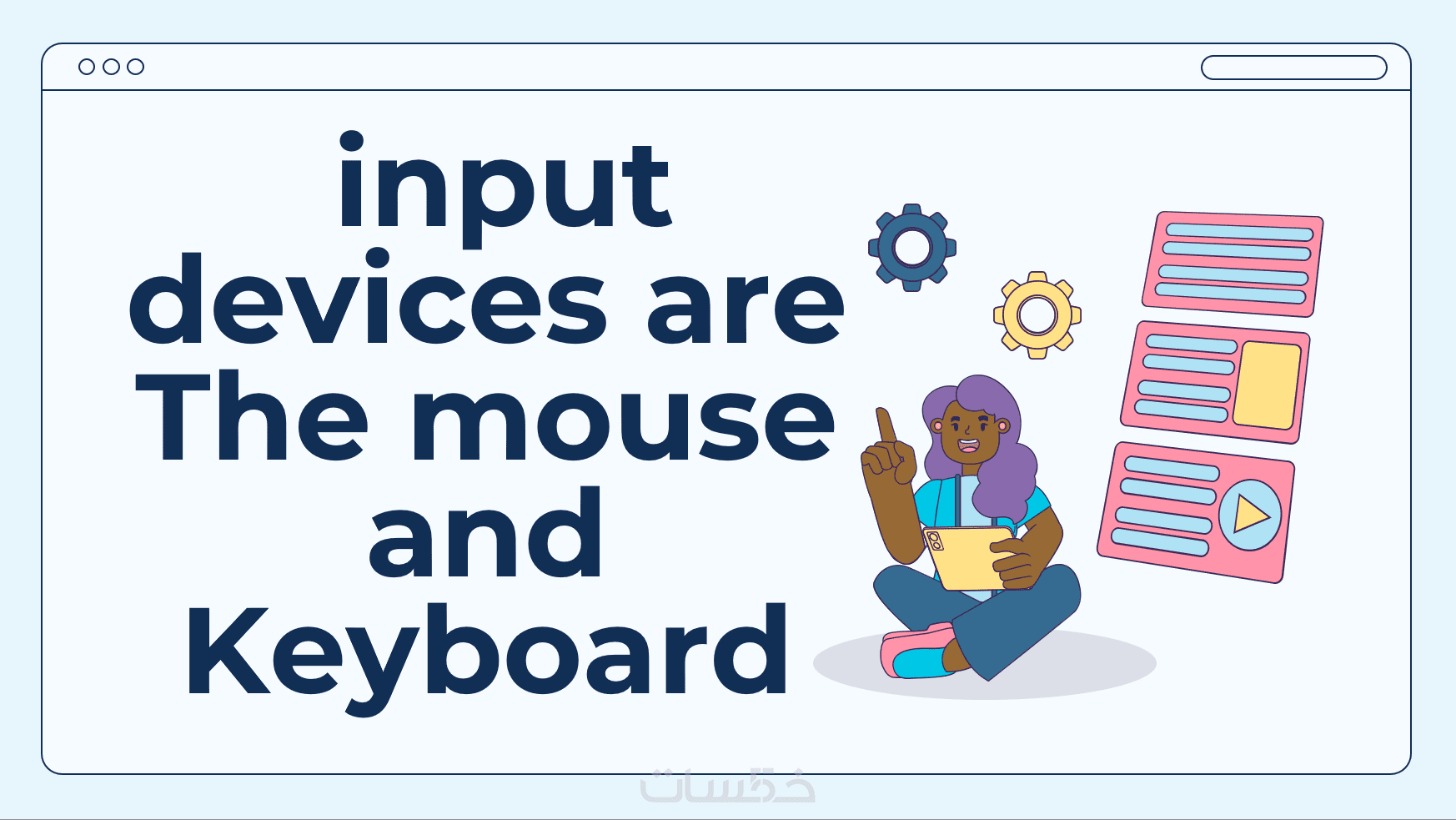 input devices are The mouse and Keyboard

خمسات